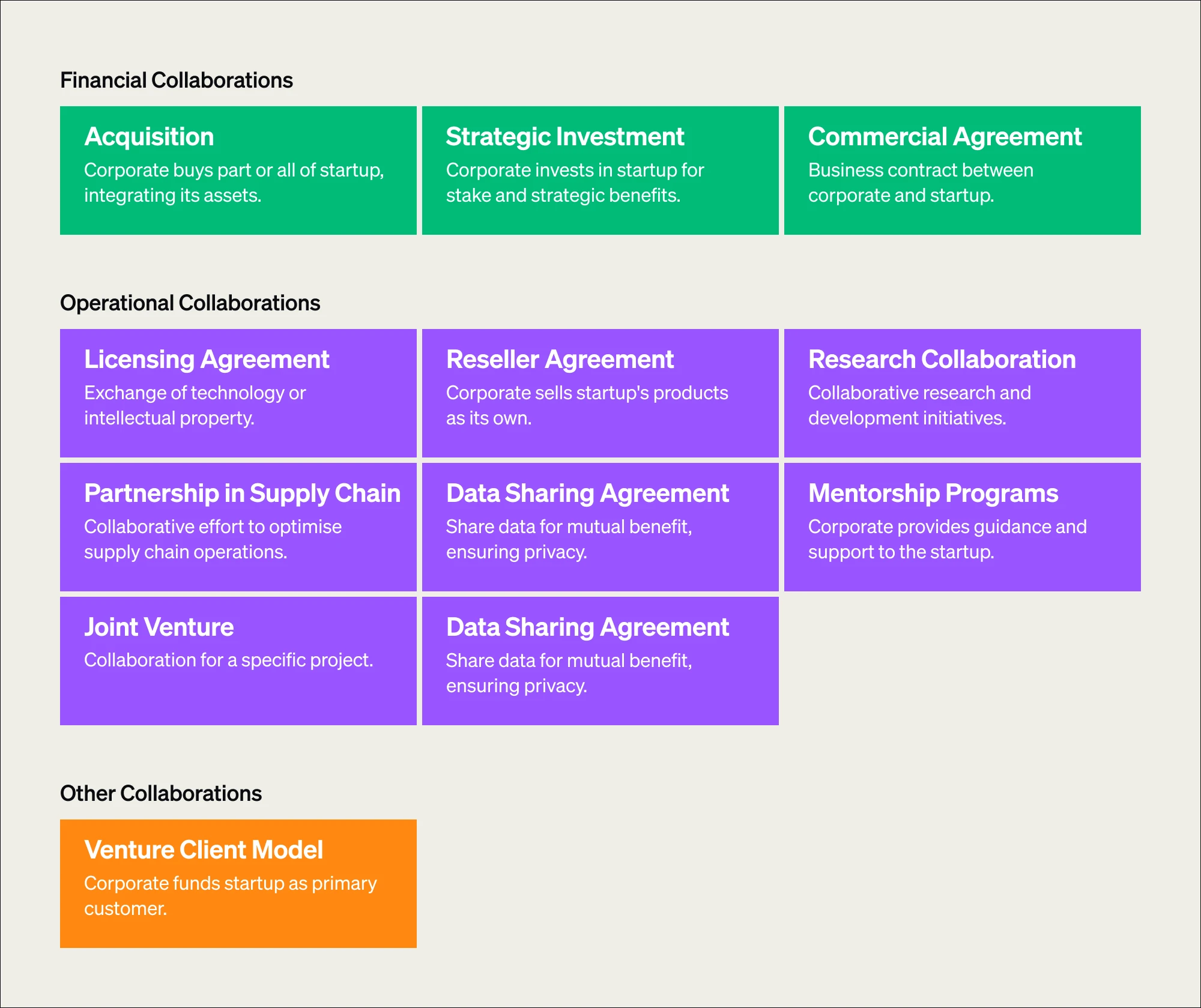 Financial Collaborations

Acquisition
Corporate buys part or all of startup, integrating its assets.

Strategic Investment
Corporate invests in startup for stake and strategic benefits.

Commercial Agreement
Business contract between corporate and startup.

Operational Collaborations

Licensing Agreement
Exchange of technology or intellectual property.

Reseller Agreement
Corporate sells startup's products as its own.

Research Collaboration
Collaborative research and development initiatives.

Partnership in Supply Chain
Collaborative effort to optimise supply chain operations.

Data Sharing Agreement
Share data for mutual benefit, ensuring privacy.

Mentorship Programs
Corporate provides guidance and support to the startup.

Joint Venture
Collaboration for a specific project.

Data Sharing Agreement
Share data for mutual benefit, ensuring privacy.

Other Collaborations

Venture Client Model
Corporate funds startup as primary customer.